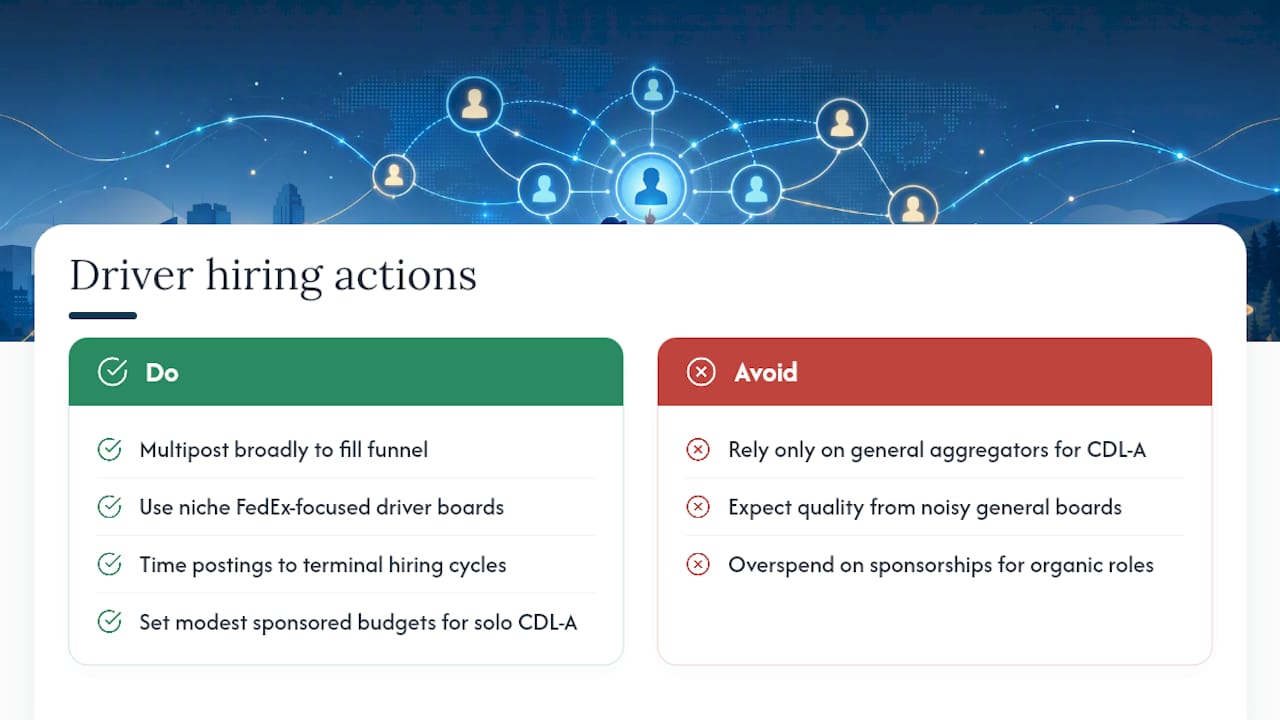 Driver hiring actions

Do

Multipost broadly to fill funnel

Use niche FedEx-focused driver boards

Time postings to terminal hiring cycles

Set modest sponsored budgets for solo CDL-A

Avoid

Rely only on general aggregators for CDL-A

Expect quality from noisy general boards

Overspend on sponsorships for organic roles